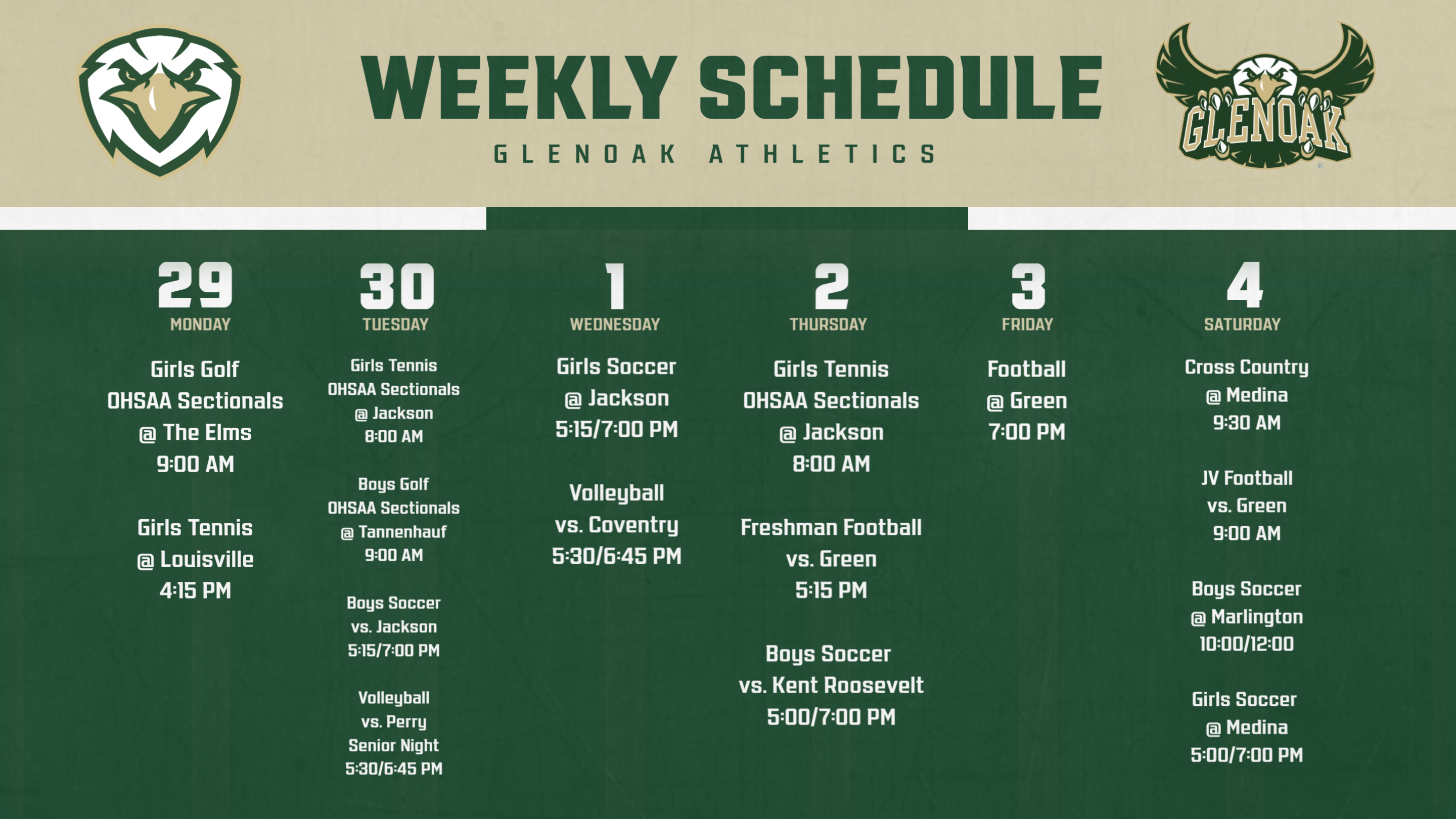 WEEKLY SCHEDULE

GLENOAK ATHLETICS

GLENOAK

29
MONDAY

Girls Golf
OHSAA Sectionals
@ The Elms
9:00 AM

Girls Tennis
@ Louisville
4:15 PM

30
TUESDAY

Girls Tennis
OHSAA Sectionals
@ Jackson
8:00 AM

Boys Golf
OHSAA Sectionals
@ Tannenhauf
9:00 AM

Boys Soccer
vs. Jackson
5:15/7:00 PM

Volleyball
vs. Perry
Senior Night
5:30/6:45 PM

1
WEDNESDAY

Girls Soccer
@ Jackson
5:15/7:00 PM

Volleyball
vs. Coventry
5:30/6:45 PM

2
THURSDAY

Girls Tennis
OHSAA Sectionals
@ Jackson
8:00 AM

Freshman Football
vs. Green
5:15 PM

Boys Soccer
vs. Kent Roosevelt
5:00/7:00 PM

3
FRIDAY

Football
@ Green
7:00 PM

4
SATURDAY

Cross Country
@ Medina
9:30 AM

JV Football
vs. Green
9:00 AM

Boys Soccer
@ Marlington
10:00/12:00

Girls Soccer
@ Medina
5:00/7:00 PM